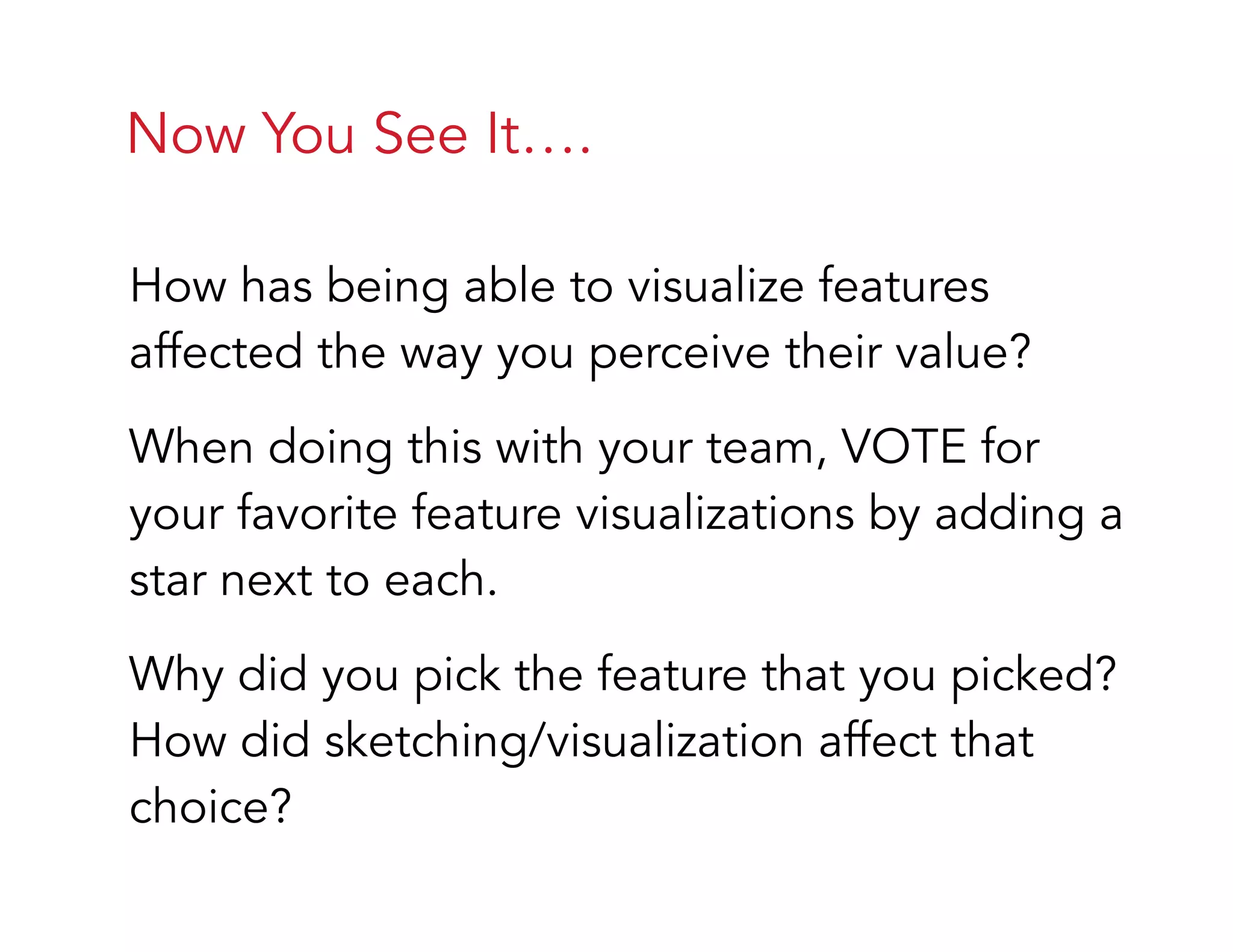 Now You See It….

How has being able to visualize features affected the way you perceive their value?

When doing this with your team, VOTE for your favorite feature visualizations by adding a star next to each.

Why did you pick the feature that you picked? How did sketching/visualization affect that choice?